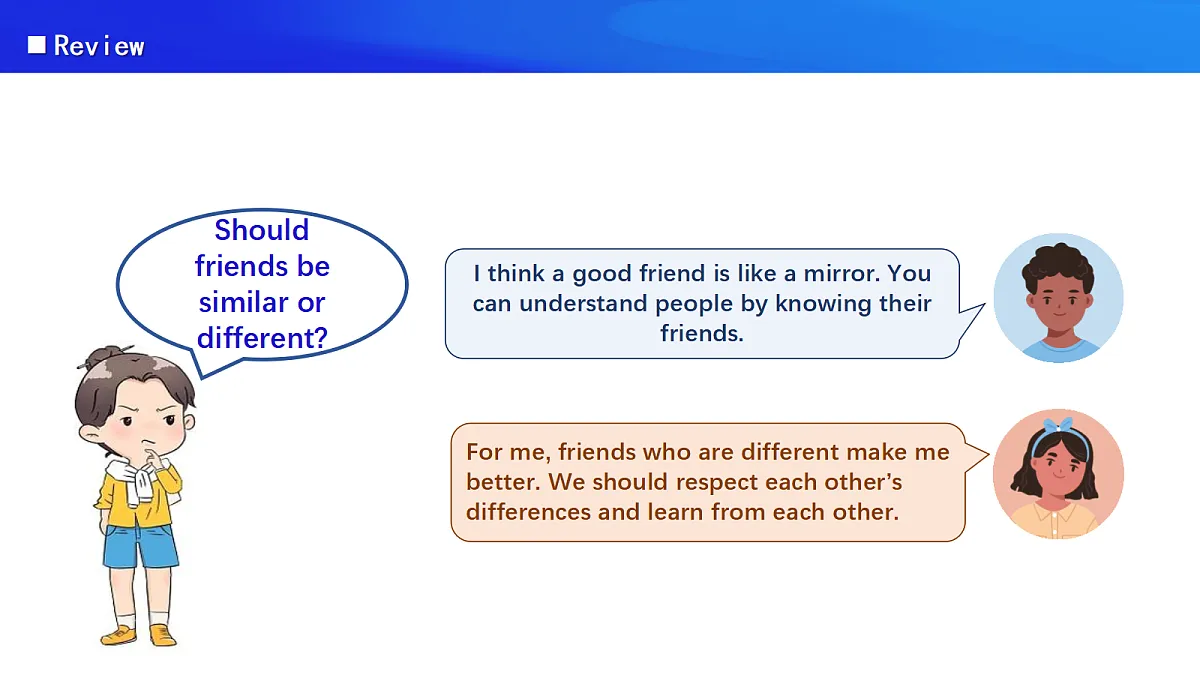 ■ Review

Should friends be similar or different?

I think a good friend is like a mirror. You can understand people by knowing their friends.

For me, friends who are different make me better. We should respect each other's differences and learn from each other.